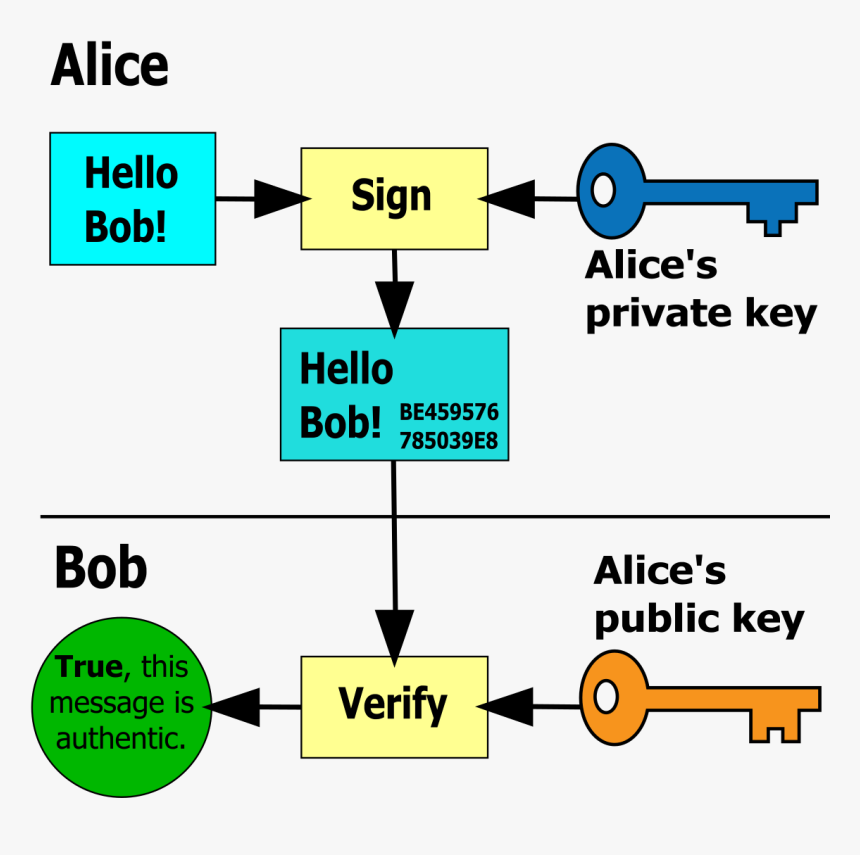 Alice

Hello Bob!

Sign

Alice's private key

Hello Bob! BE459576 785039E8

Bob

Alice's public key

True, this message is authentic.

Verify